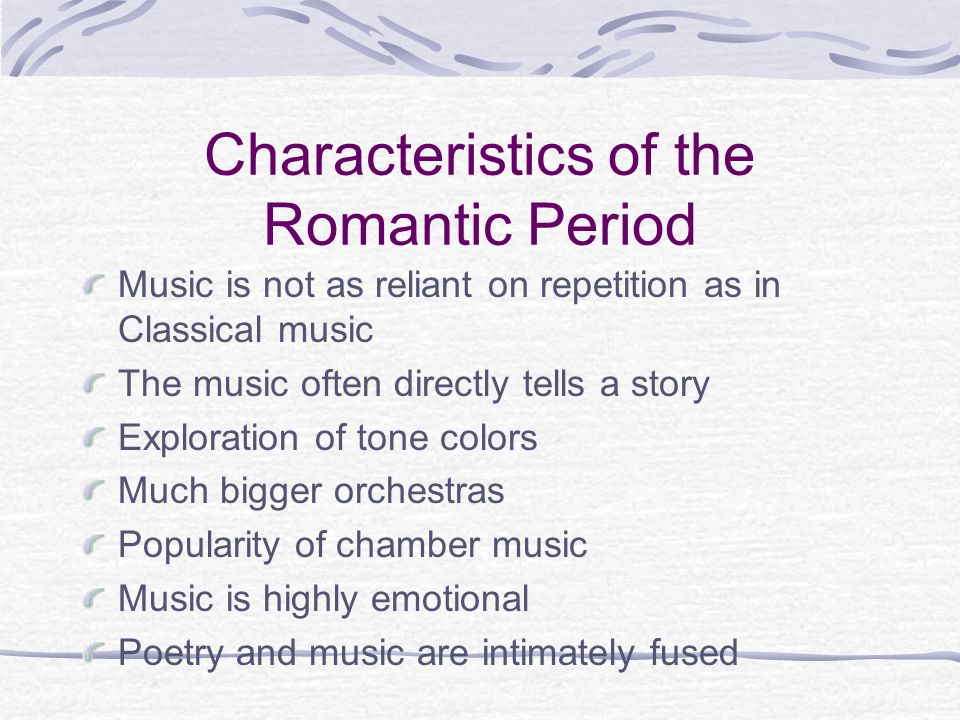 Characteristics of the Romantic Period

Music is not as reliant on repetition as in Classical music

The music often directly tells a story

Exploration of tone colors

Much bigger orchestras

Popularity of chamber music

Music is highly emotional

Poetry and music are intimately fused